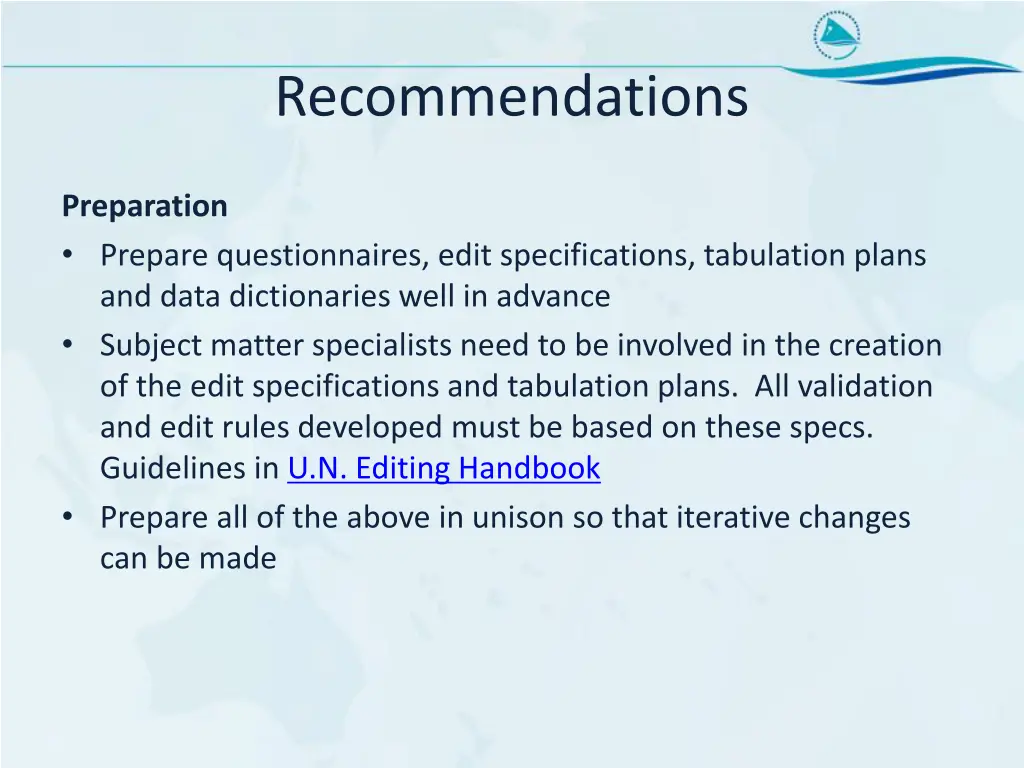 Recommendations

Preparation
• Prepare questionnaires, edit specifications, tabulation plans and data dictionaries well in advance
• Subject matter specialists need to be involved in the creation of the edit specifications and tabulation plans. All validation and edit rules developed must be based on these specs. Guidelines in U.N. Editing Handbook
• Prepare all of the above in unison so that iterative changes can be made